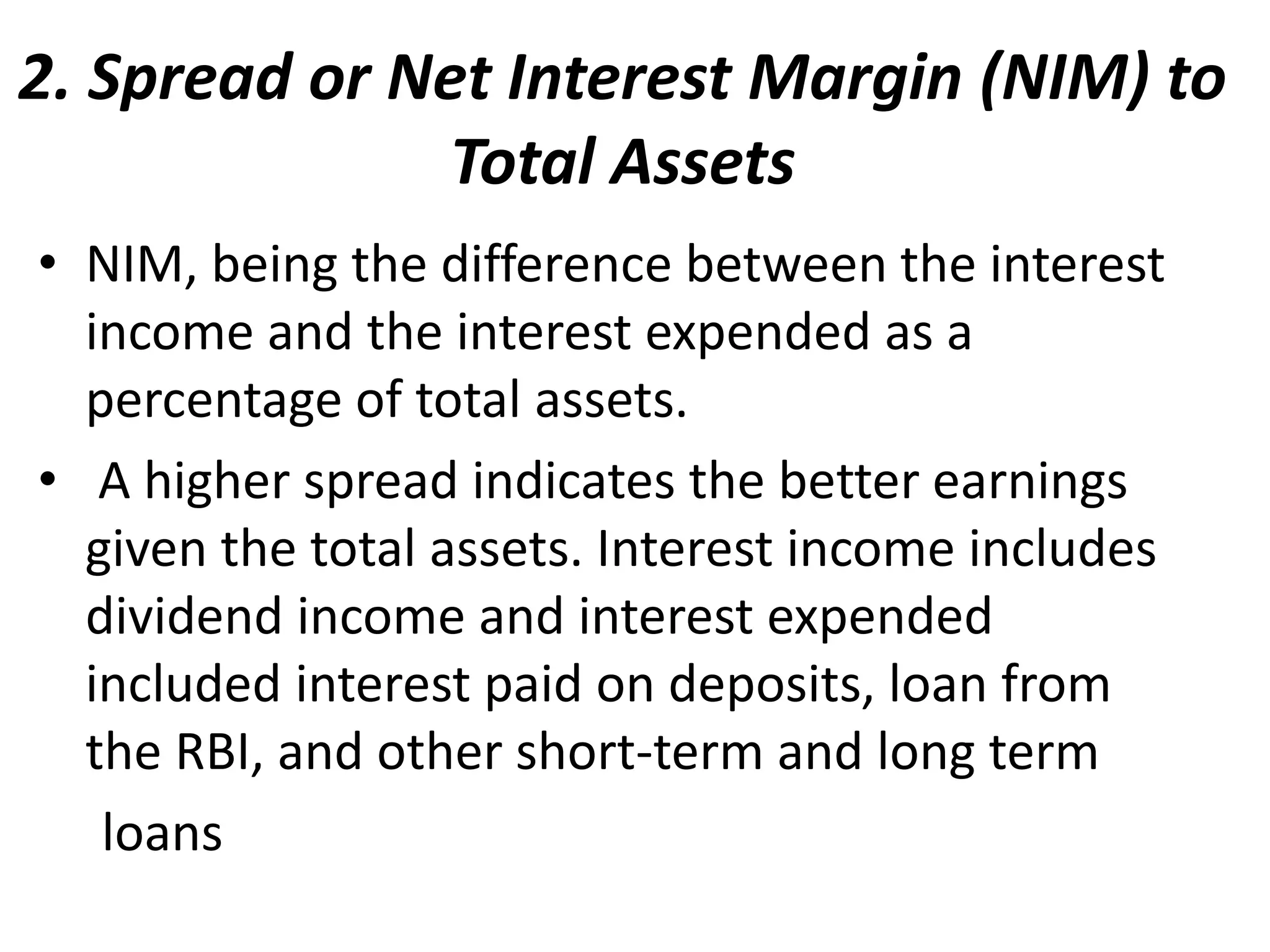 2. Spread or Net Interest Margin (NIM) to Total Assets

• NIM, being the difference between the interest income and the interest expended as a percentage of total assets.

• A higher spread indicates the better earnings given the total assets. Interest income includes dividend income and interest expended included interest paid on deposits, loan from the RBI, and other short-term and long term loans